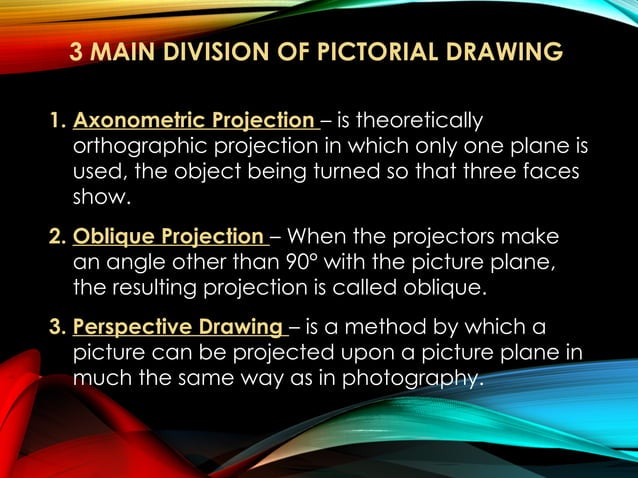 3 MAIN DIVISION OF PICTORIAL DRAWING

1. Axonometric Projection – is theoretically orthographic projection in which only one plane is used, the object being turned so that three faces show.

2. Oblique Projection – When the projectors make an angle other than 90° with the picture plane, the resulting projection is called oblique.

3. Perspective Drawing – is a method by which a picture can be projected upon a picture plane in much the same way as in photography.